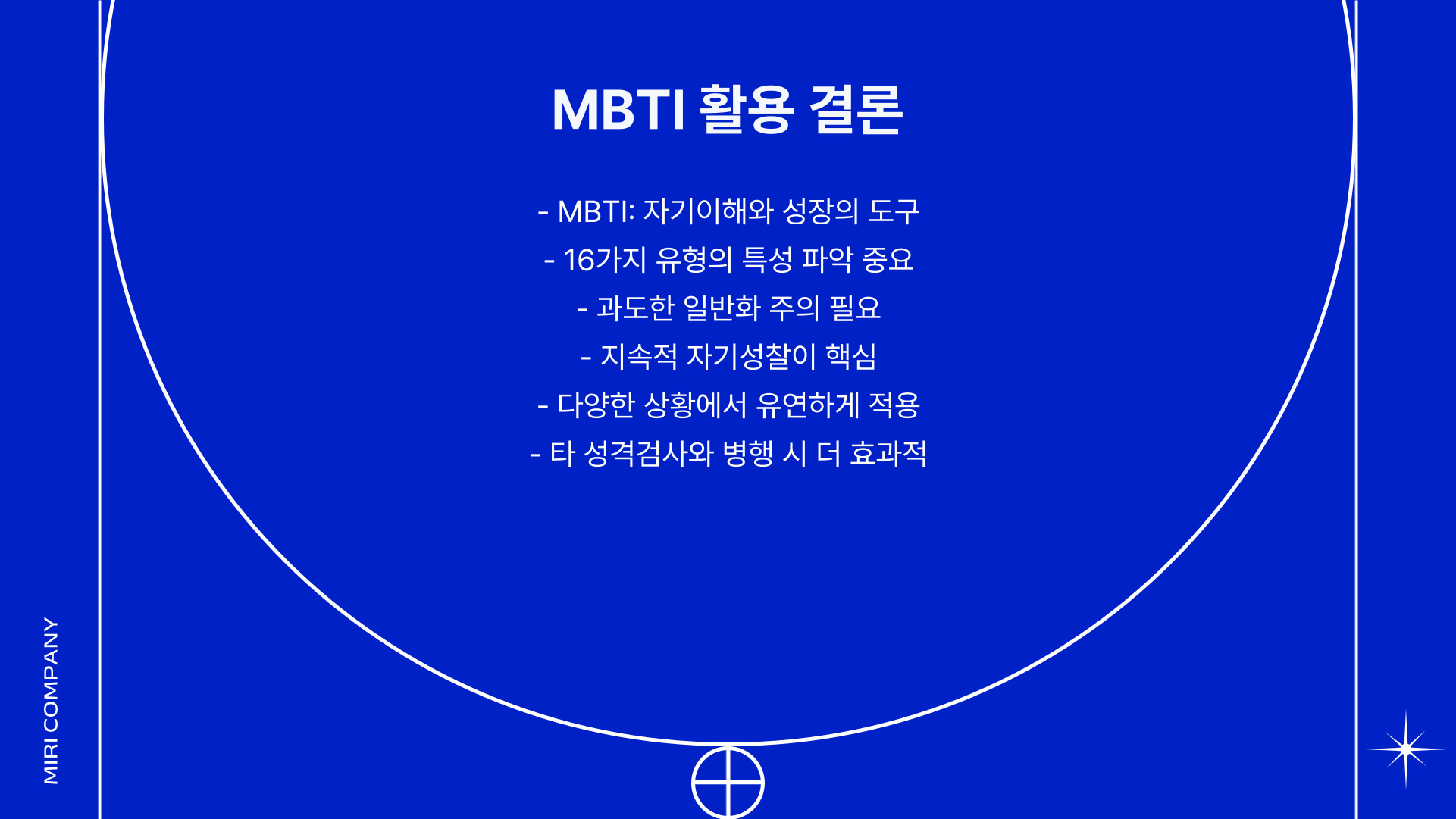 MBTI 활용 결론

- MBTI: 자기이해와 성장의 도구
- 16가지 유형의 특성 파악 중요
- 과도한 일반화 주의 필요
- 지속적 자기성찰이 핵심
- 다양한 상황에서 유연하게 적용
- 타 성격검사와 병행 시 더 효과적

MIRI COMPANY